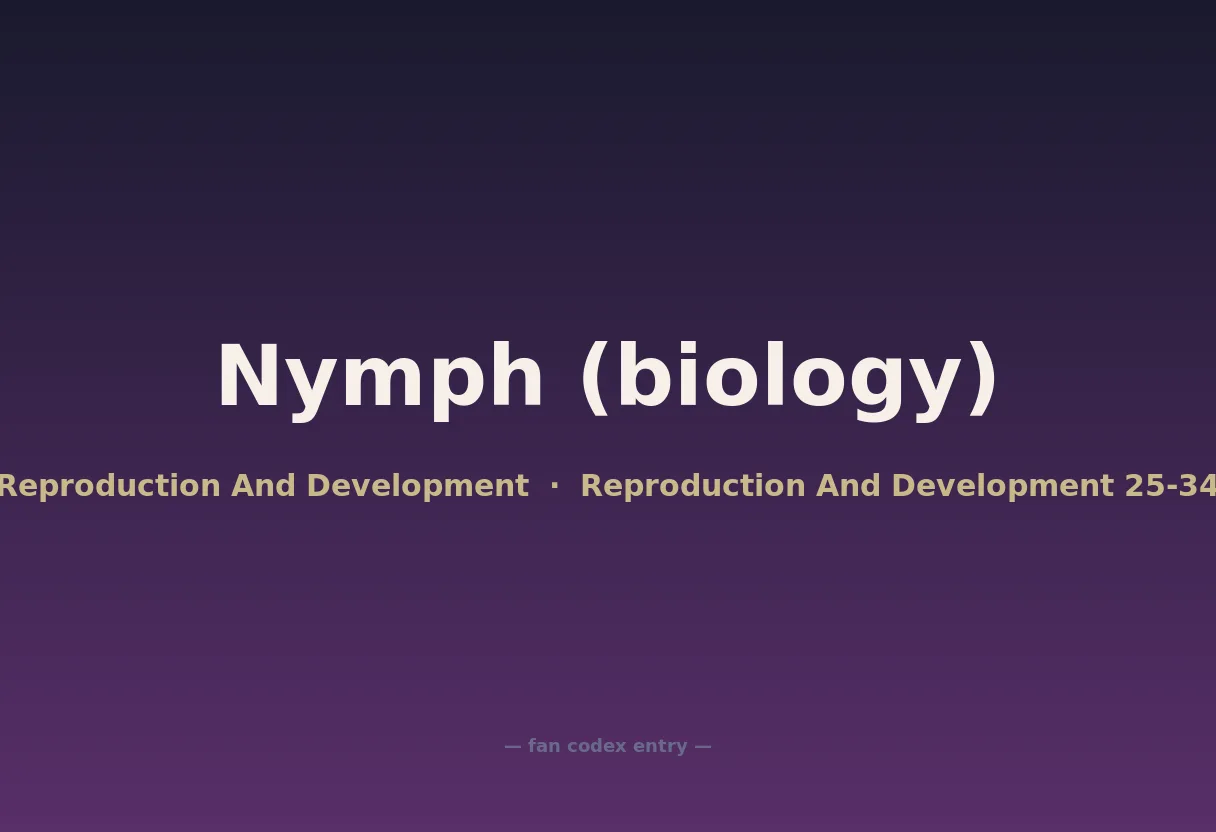 Nymph (biology)

Reproduction And Development · Reproduction And Development 25-34

— fan codex entry —